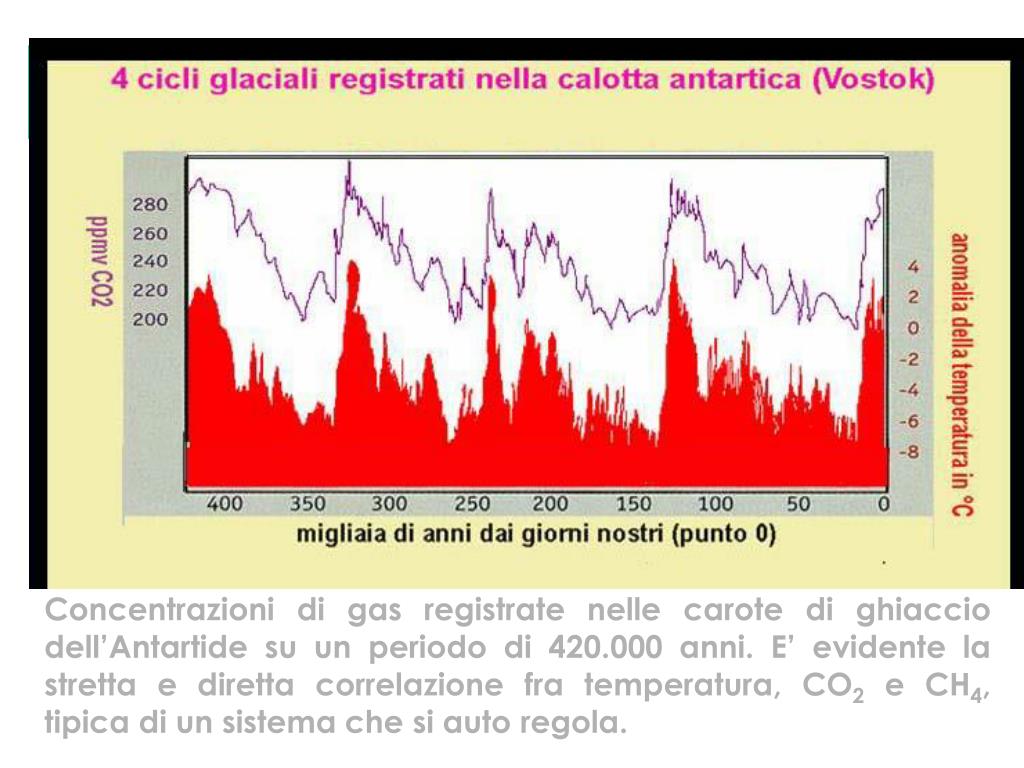 4 cicli glaciali registrati nella calotta antartica (Vostok)

ppmv CO2

280
260
240
220
200

anomalia della temperatura in °C

4
2
0
-2
-4
-6
-8

400 350 300 250 200 150 100 50 0

migliaia di anni dai giorni nostri (punto 0)

Concentrazioni di gas registrate nelle carote di ghiaccio dell'Antartide su un periodo di 420.000 anni. E' evidente la stretta e diretta correlazione fra temperatura, $CO_2$ e $CH_4$, tipica di un sistema che si auto regola.